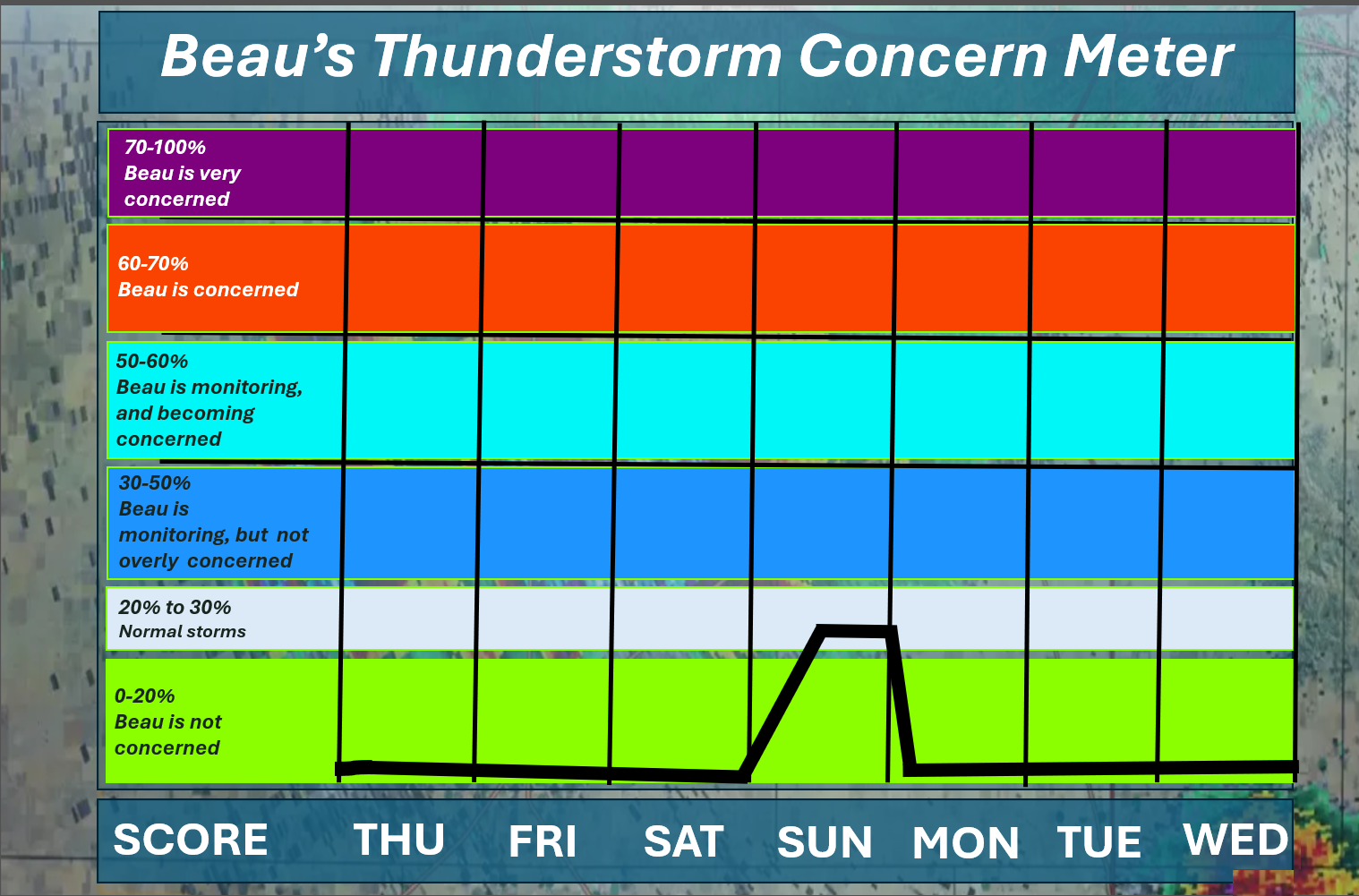 Beau's Thunderstorm Concern Meter

70-100%
Beau is very concerned

60-70%
Beau is concerned

50-60%
Beau is monitoring, and becoming concerned

30-50%
Beau is monitoring, but not overly concerned

20% to 30%
Normal storms

0-20%
Beau is not concerned

SCORE THU FRI SAT SUN MON TUE WED